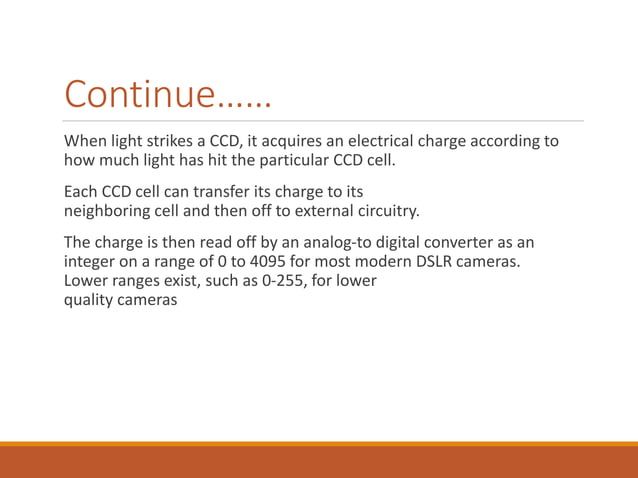 Continue……

When light strikes a CCD, it acquires an electrical charge according to how much light has hit the particular CCD cell.

Each CCD cell can transfer its charge to its neighboring cell and then off to external circuitry.

The charge is then read off by an analog-to digital converter as an integer on a range of 0 to 4095 for most modern DSLR cameras. Lower ranges exist, such as 0-255, for lower quality cameras